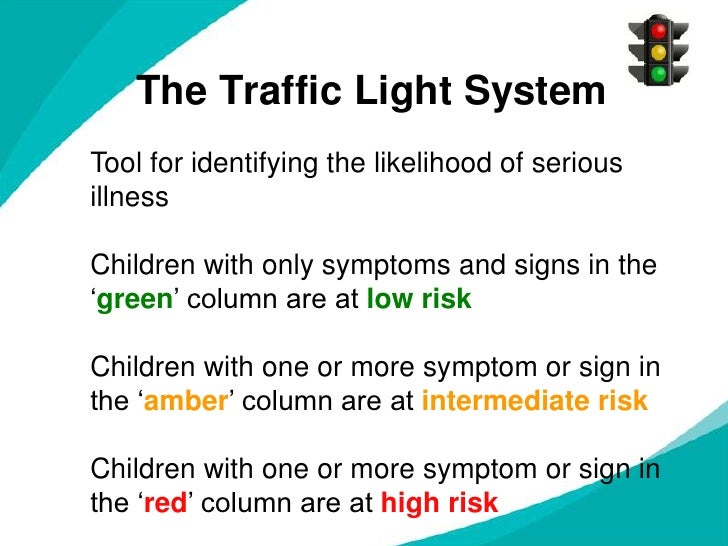 The Traffic Light System

Tool for identifying the likelihood of serious illness

Children with only symptoms and signs in the ‘green’ column are at low risk

Children with one or more symptom or sign in the ‘amber’ column are at intermediate risk

Children with one or more symptom or sign in the ‘red’ column are at high risk